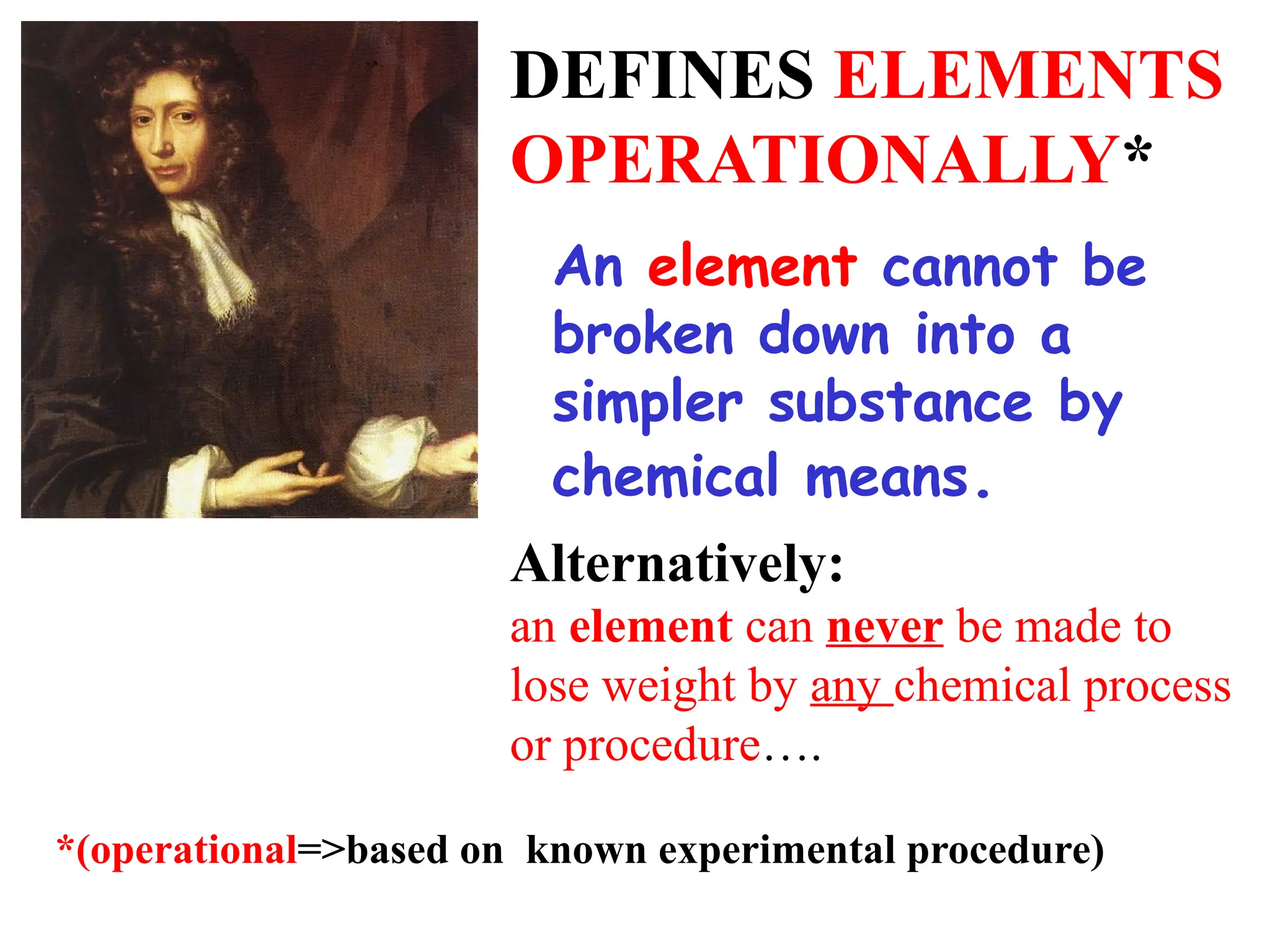 DEFINES ELEMENTS OPERATIONALLY*

An element cannot be broken down into a simpler substance by chemical means.

Alternatively:
an element can never be made to lose weight by any chemical process or procedure….

*(operational=>based on known experimental procedure)